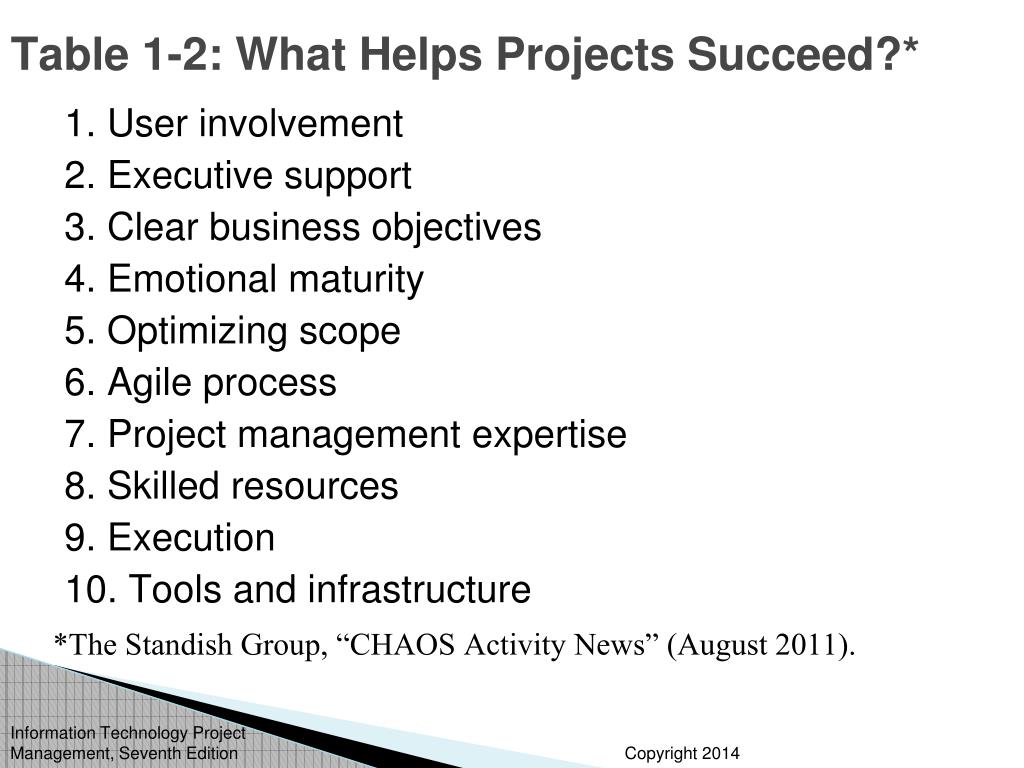 Table 1-2: What Helps Projects Succeed?*

1. User involvement
2. Executive support
3. Clear business objectives
4. Emotional maturity
5. Optimizing scope
6. Agile process
7. Project management expertise
8. Skilled resources
9. Execution
10. Tools and infrastructure

*The Standish Group, “CHAOS Activity News” (August 2011).

Information Technology Project Management, Seventh Edition

Copyright 2014